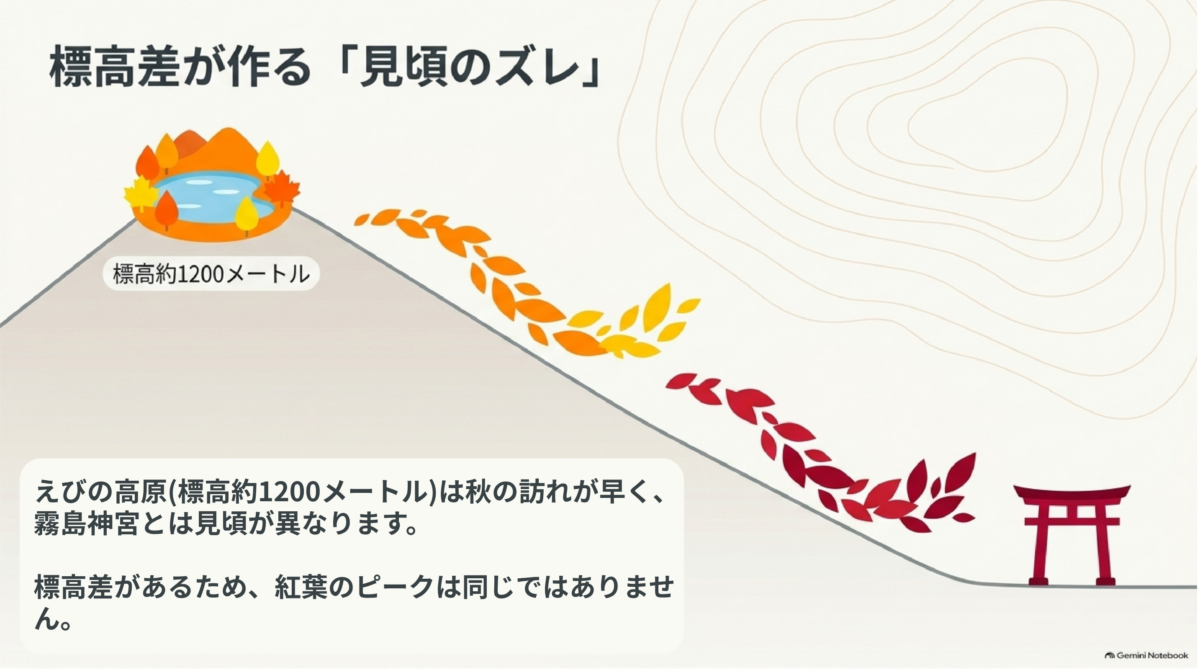 標高差が作る「見頃のズレ」

標高約1200メートル

えびの高原(標高約1200メートル)は秋の訪れが早く、霧島神宮とは見頃が異なります。

標高差があるため、紅葉のピークは同じではありません。

Gemini Notebook